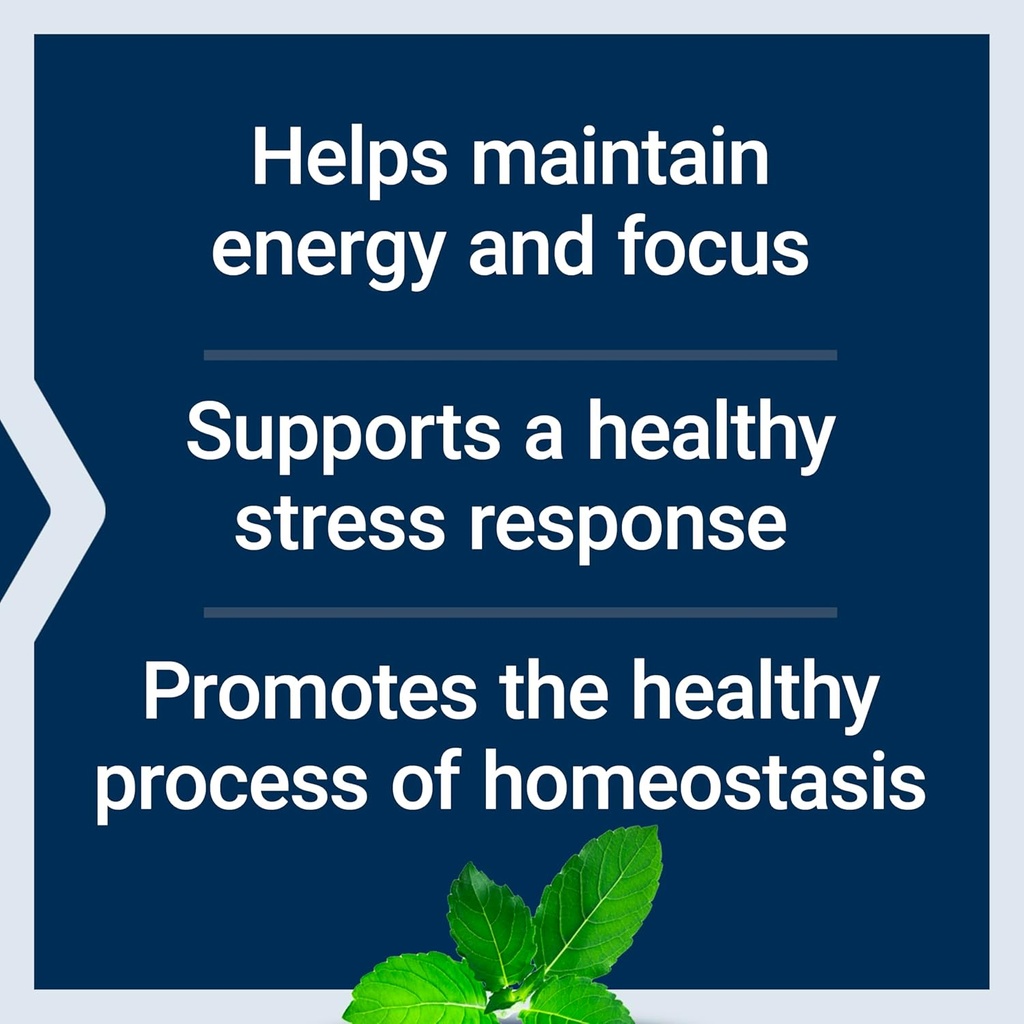 Helps maintain energy and focus

Supports a healthy stress response

Promotes the healthy process of homeostasis